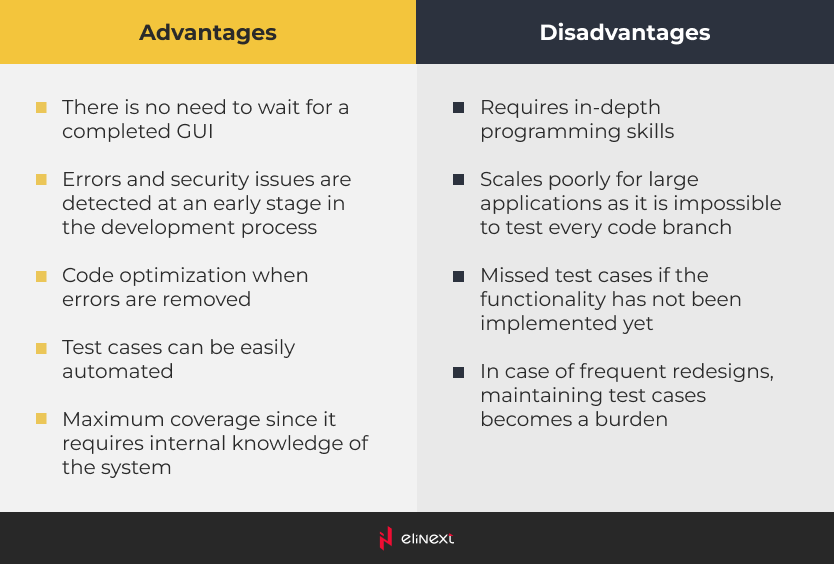 Advantages

- There is no need to wait for a completed GUI
- Errors and security issues are detected at an early stage in the development process
- Code optimization when errors are removed
- Test cases can be easily automated
- Maximum coverage since it requires internal knowledge of the system

Disadvantages

- Requires in-depth programming skills
- Scales poorly for large applications as it is impossible to test every code branch
- Missed test cases if the functionality has not been implemented yet
- In case of frequent redesigns, maintaining test cases becomes a burden

elinext